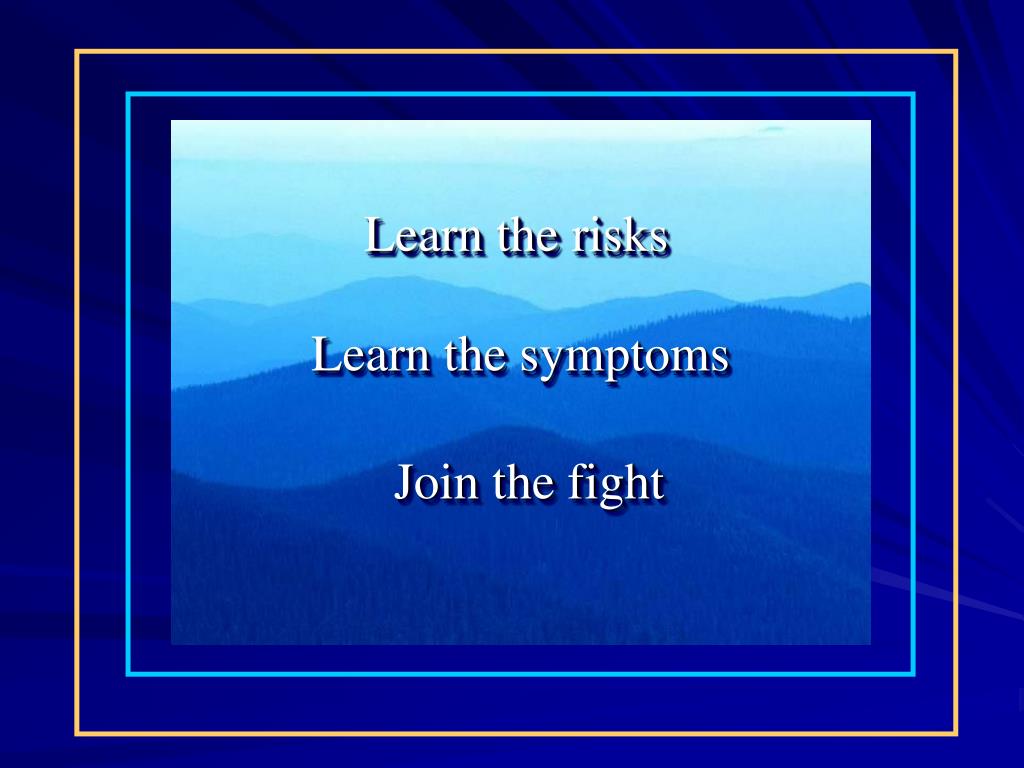 Learn the risks

Learn the symptoms

Join the fight